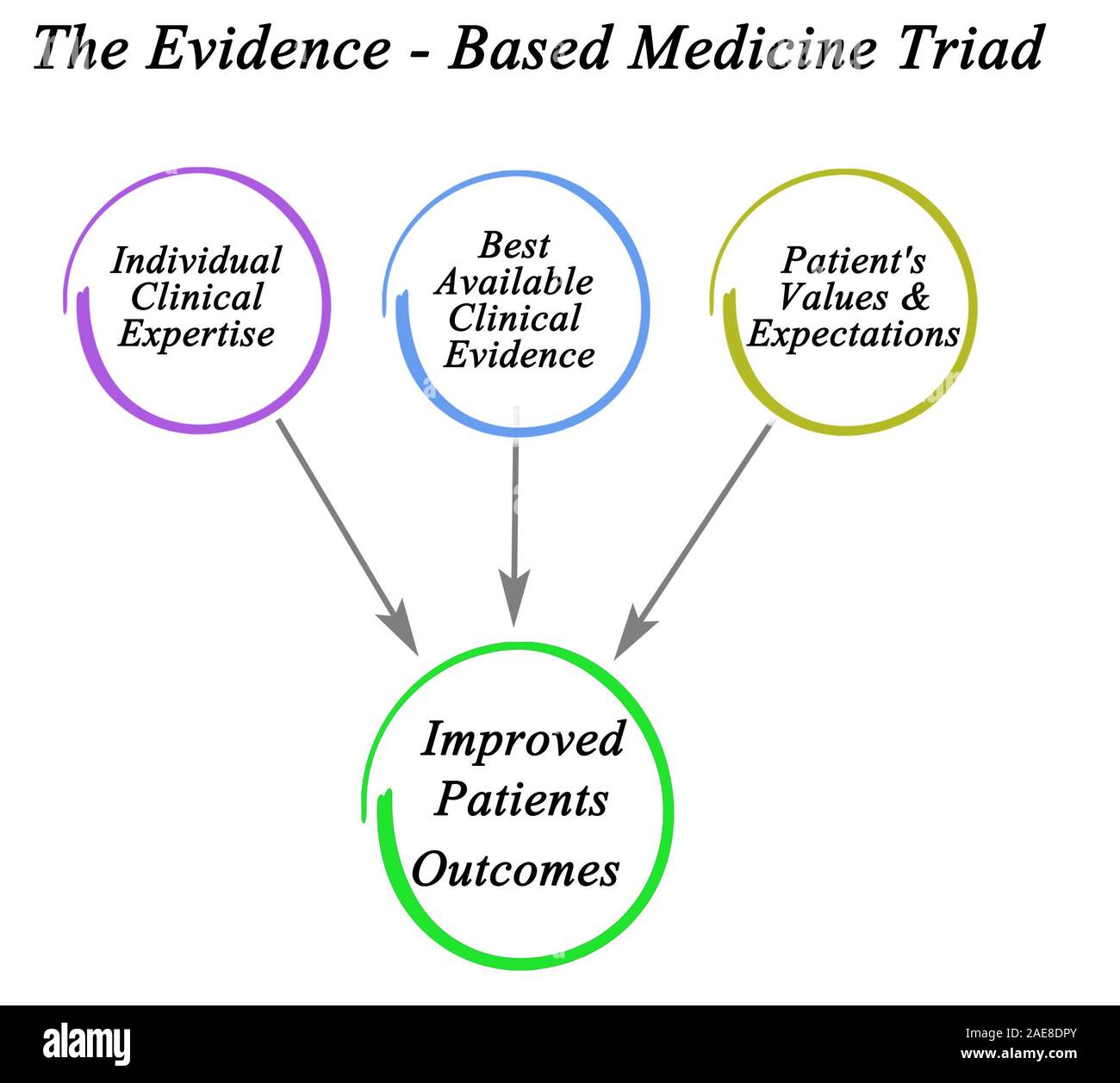 The Evidence - Based Medicine Triad

Individual Clinical Expertise

Best Available Clinical Evidence

Patient's Values & Expectations

Improved Patients Outcomes

alamy

Image ID: 2AE8DPY
www.alamy.com